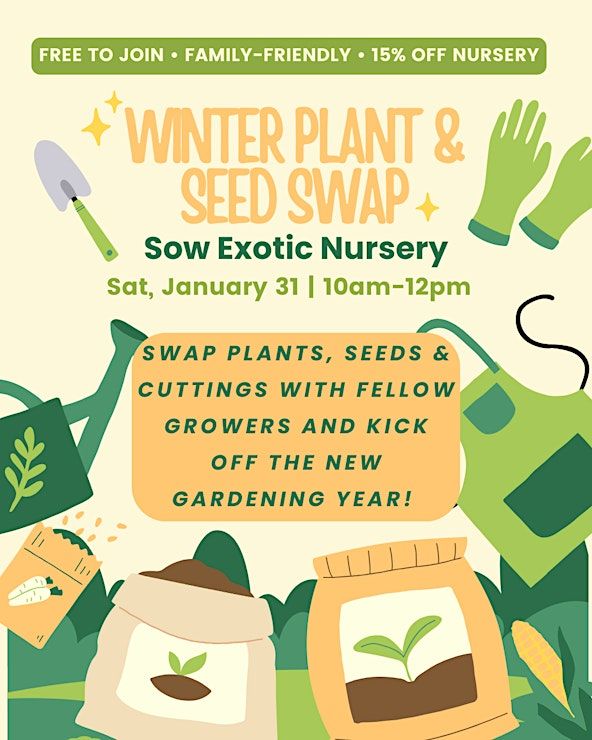 FREE TO JOIN • FAMILY-FRIENDLY • 15% OFF NURSERY

WINTER PLANT & SEED SWAP

Sow Exotic Nursery

Sat, January 31 | 10am-12pm

SWAP PLANTS, SEEDS & CUTTINGS WITH FELLOW GROWERS AND KICK OFF THE NEW GARDENING YEAR!